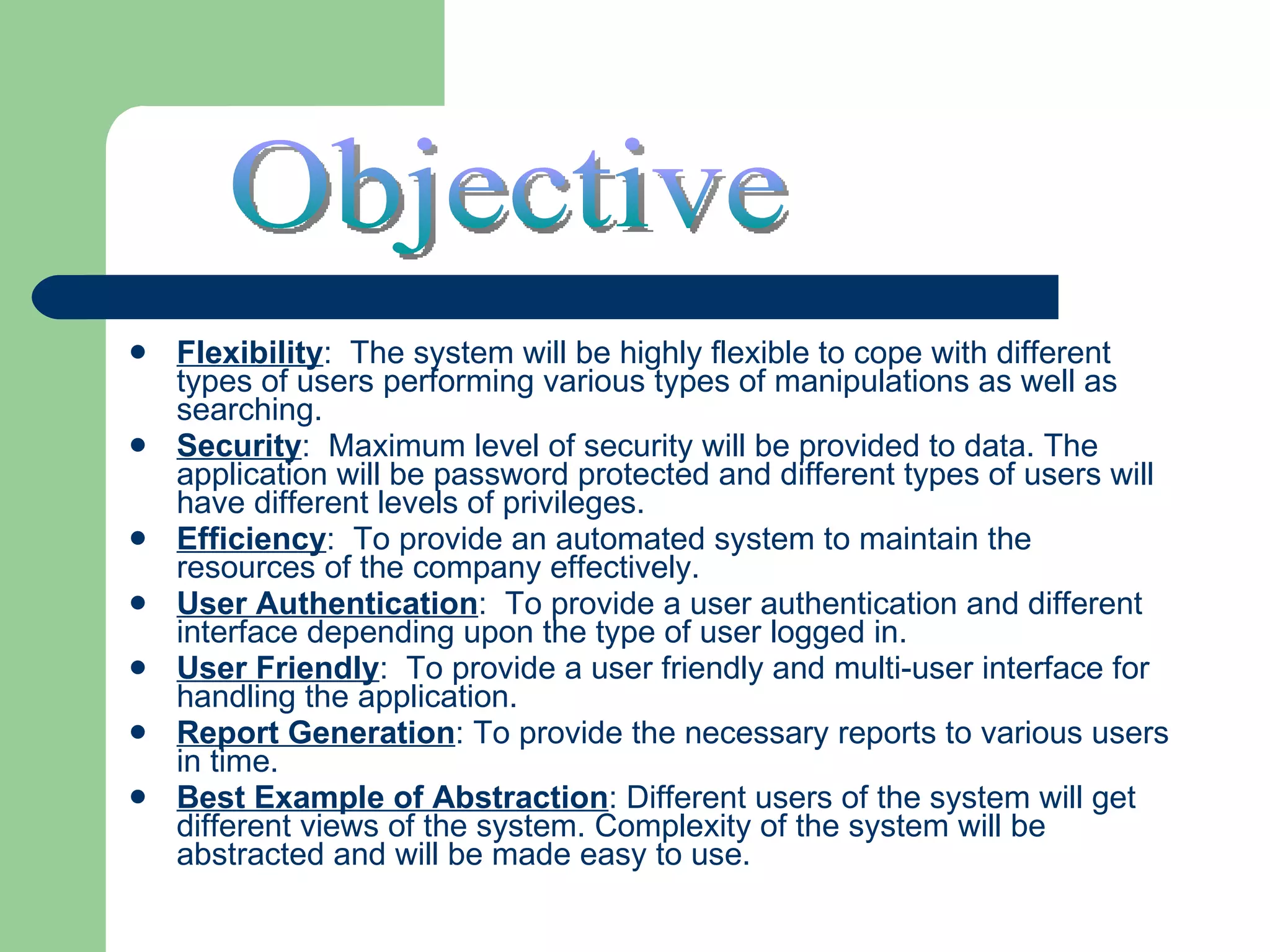 Objective

- Flexibility: The system will be highly flexible to cope with different types of users performing various types of manipulations as well as searching.
- Security: Maximum level of security will be provided to data. The application will be password protected and different types of users will have different levels of privileges.
- Efficiency: To provide an automated system to maintain the resources of the company effectively.
- User Authentication: To provide a user authentication and different interface depending upon the type of user logged in.
- User Friendly: To provide a user friendly and multi-user interface for handling the application.
- Report Generation: To provide the necessary reports to various users in time.
- Best Example of Abstraction: Different users of the system will get different views of the system. Complexity of the system will be abstracted and will be made easy to use.